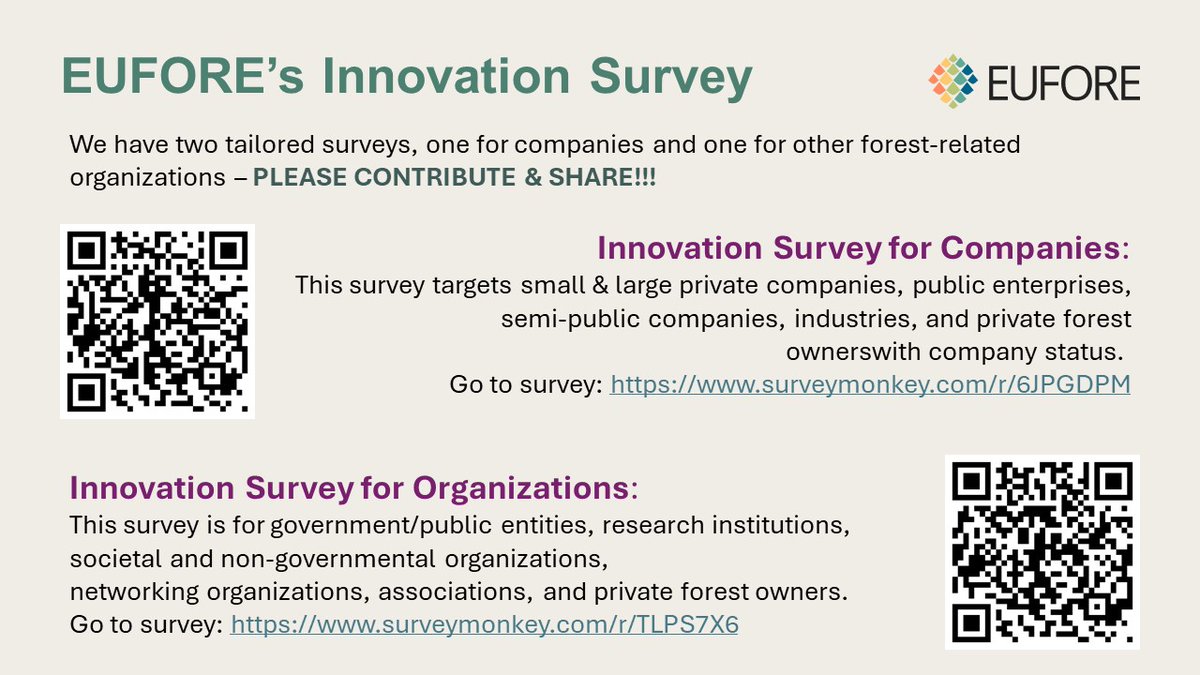 EUFORE's Innovation Survey

EUFORE

We have two tailored surveys, one for companies and one for other forest-related organizations – PLEASE CONTRIBUTE & SHARE!!!

Innovation Survey for Companies:
This survey targets small & large private companies, public enterprises, semi-public companies, industries, and private forest ownerswith company status.
Go to survey: https://www.surveymonkey.com/r/6JPGDPM

Innovation Survey for Organizations:
This survey is for government/public entities, research institutions, societal and non-governmental organizations, networking organizations, associations, and private forest owners.
Go to survey: https://www.surveymonkey.com/r/TLPS7X6